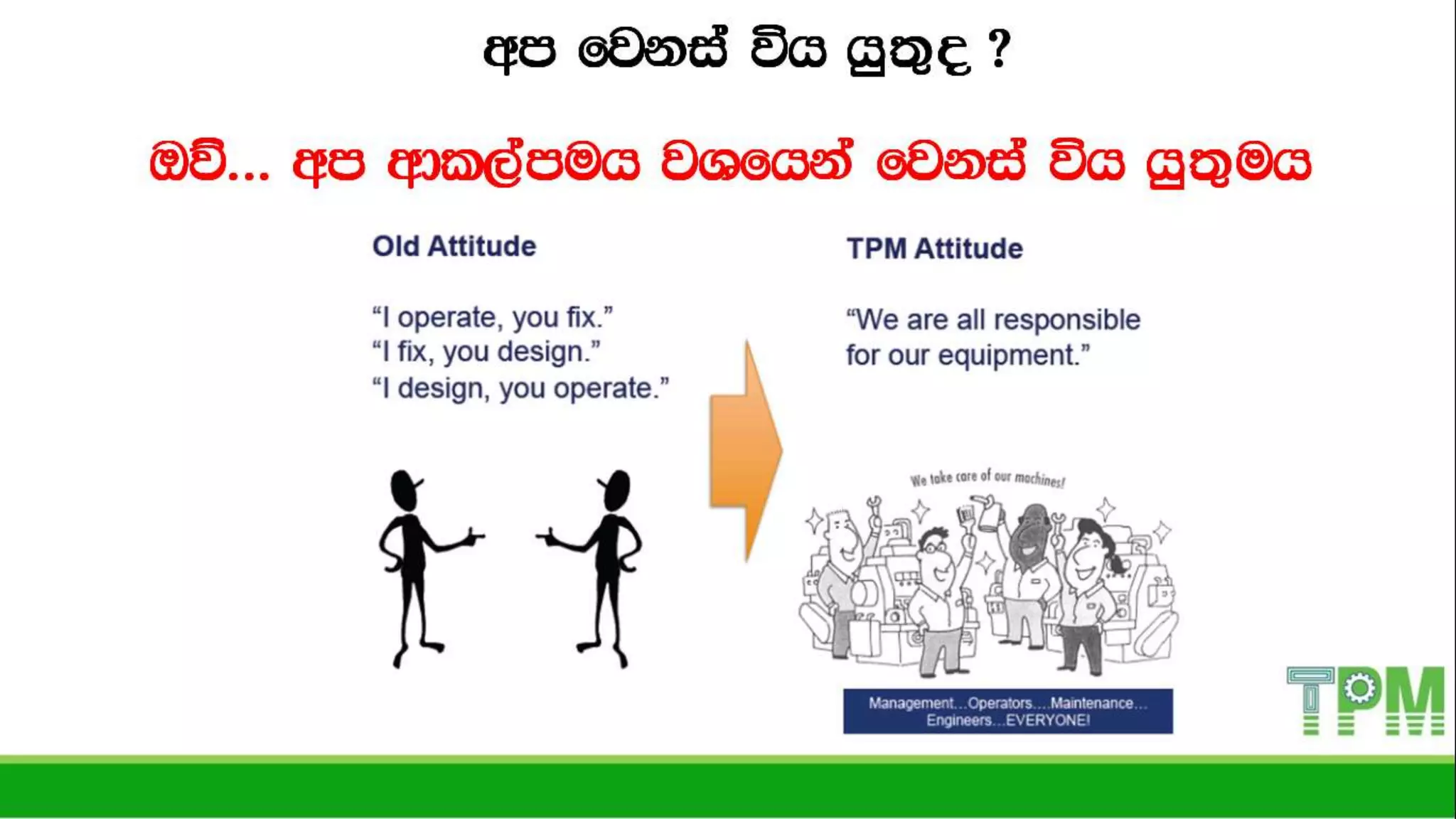 අප වෙනස් විය යුතුද ?

ඔව්... අප ආකල්පමය වශයෙන් වෙනස් විය යුතුමය

Old Attitude

“I operate, you fix.”
“I fix, you design.”
“I design, you operate.”

TPM Attitude

“We are all responsible for our equipment.”

We take care of our machines!

Management...Operators....Maintenance... Engineers...EVERYONE!

TPM